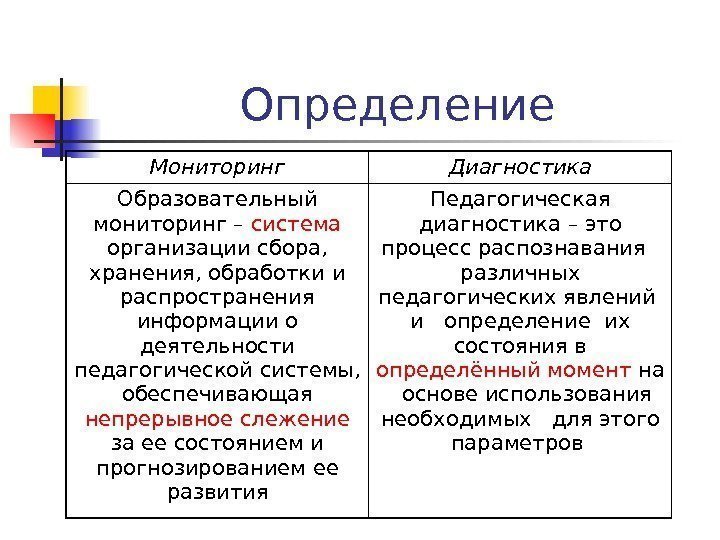 Определение

| Мониторинг | Диагностика |
|---|---|
| Образовательный мониторинг – система организации сбора, хранения, обработки и распространения информации о деятельности педагогической системы, обеспечивающая непрерывное слежение за ее состоянием и прогнозированием ее развития | Педагогическая диагностика – это процесс распознавания различных педагогических явлений и определение их состояния в определённый момент на основе использования необходимых для этого параметров |